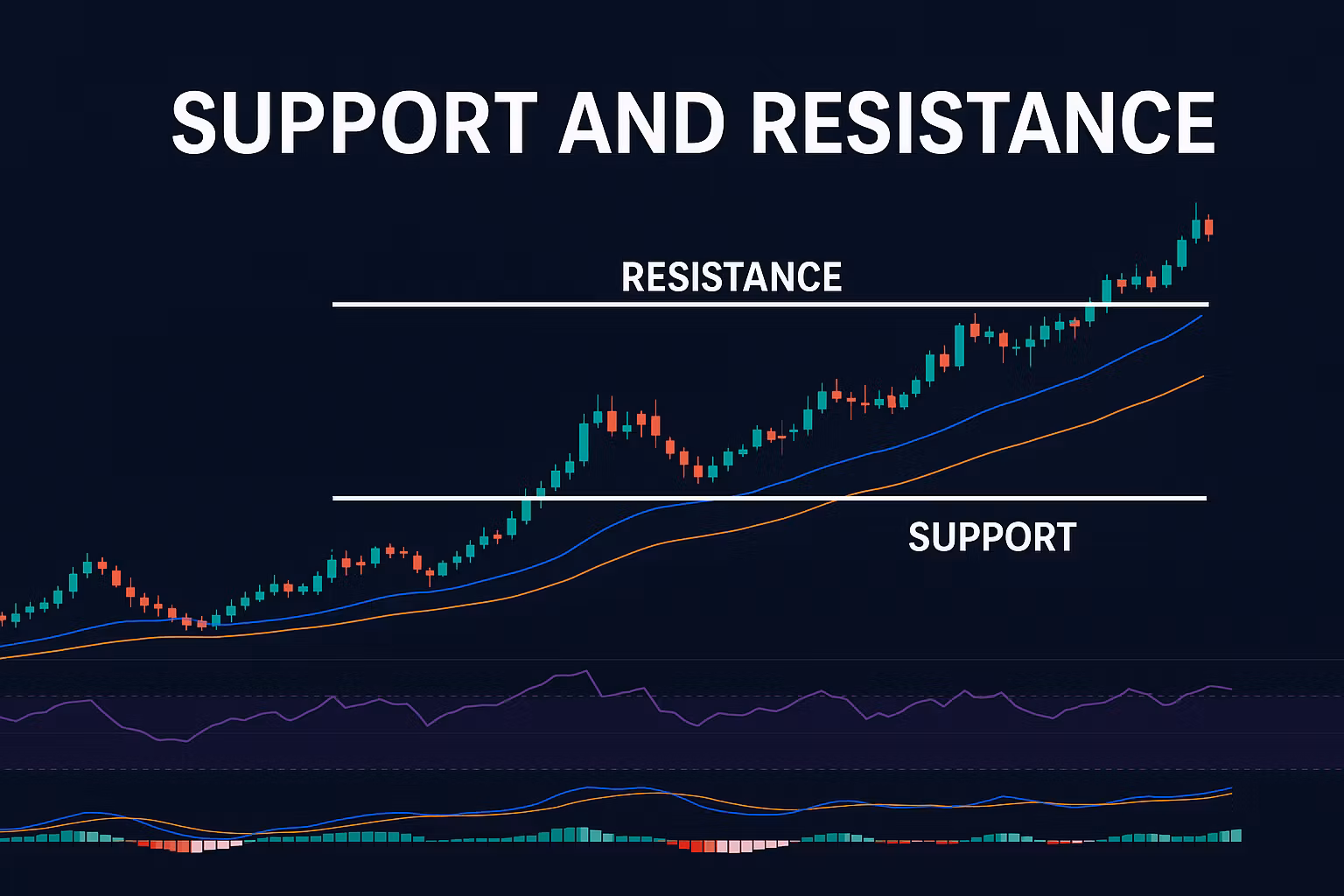 SUPPORT AND RESISTANCE

RESISTANCE

SUPPORT